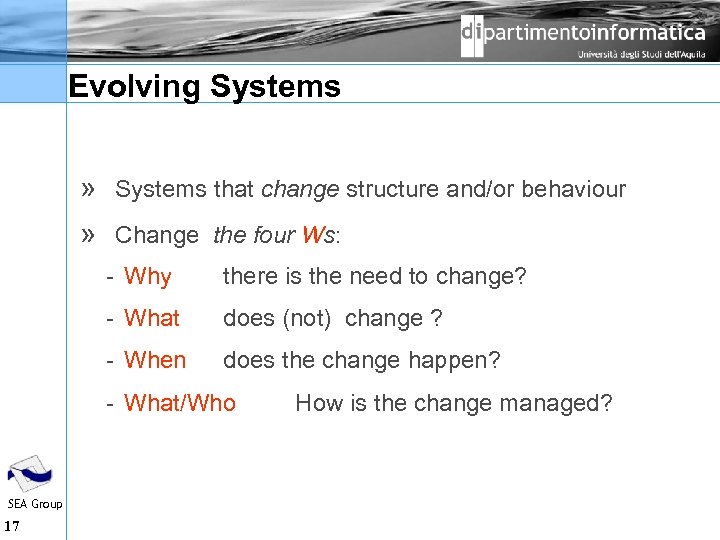 dipartimentoinformatica
Università degli Studi dell'Aquila

Evolving Systems

» Systems that change structure and/or behaviour

» Change the four Ws:

- Why there is the need to change?

- What does (not) change ?

- When does the change happen?

- What/Who How is the change managed?

SEA Group

17